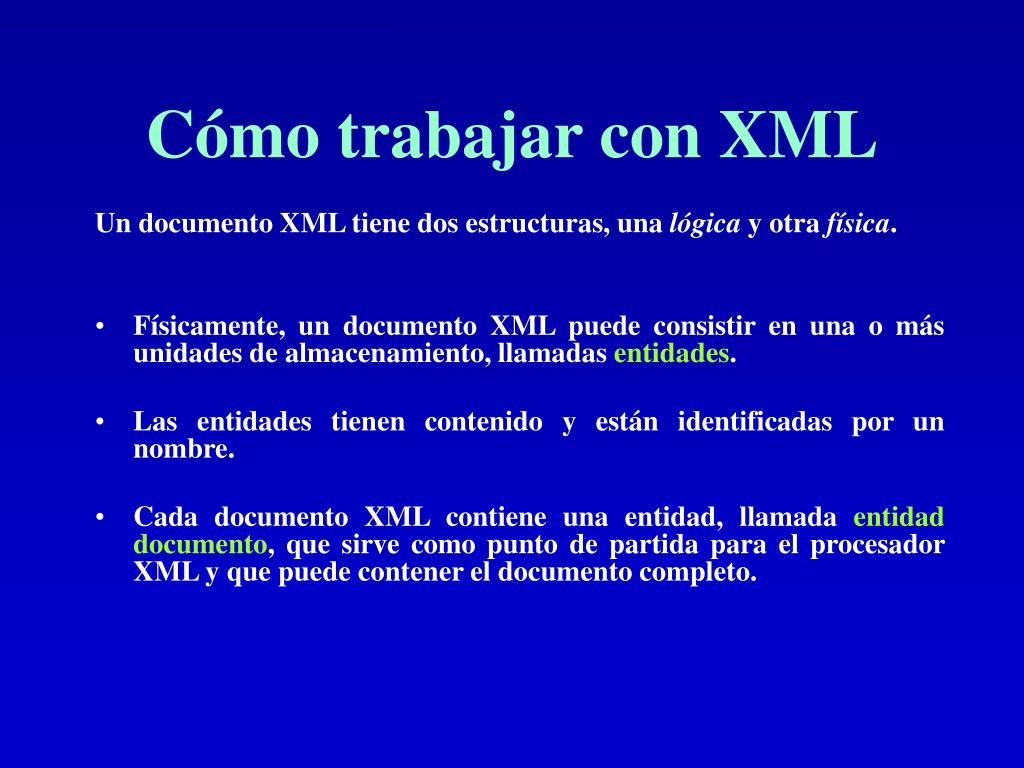 Cómo trabajar con XML

Un documento XML tiene dos estructuras, una lógica y otra física.

• Físicamente, un documento XML puede consistir en una o más unidades de almacenamiento, llamadas entidades.

• Las entidades tienen contenido y están identificadas por un nombre.

• Cada documento XML contiene una entidad, llamada entidad documento, que sirve como punto de partida para el procesador XML y que puede contener el documento completo.